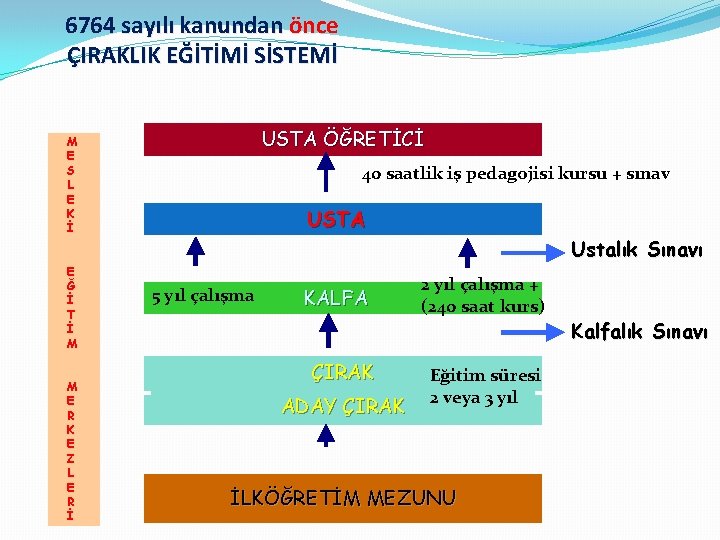 6764 sayılı kanundan önce
ÇIRAKLIK EĞİTİMİ SİSTEMİ

MESLEKİ EĞİTİM MERKEZLERİ

USTA ÖĞRETİCİ

40 saatlik iş pedagojisi kursu + sınav

USTA

Ustalık Sınavı

5 yıl çalışma

KALFA

2 yıl çalışma + (240 saat kurs)

Kalfalık Sınavı

ÇIRAK

ADAY ÇIRAK

Eğitim süresi 2 veya 3 yıl

İLKÖĞRETİM MEZUNU